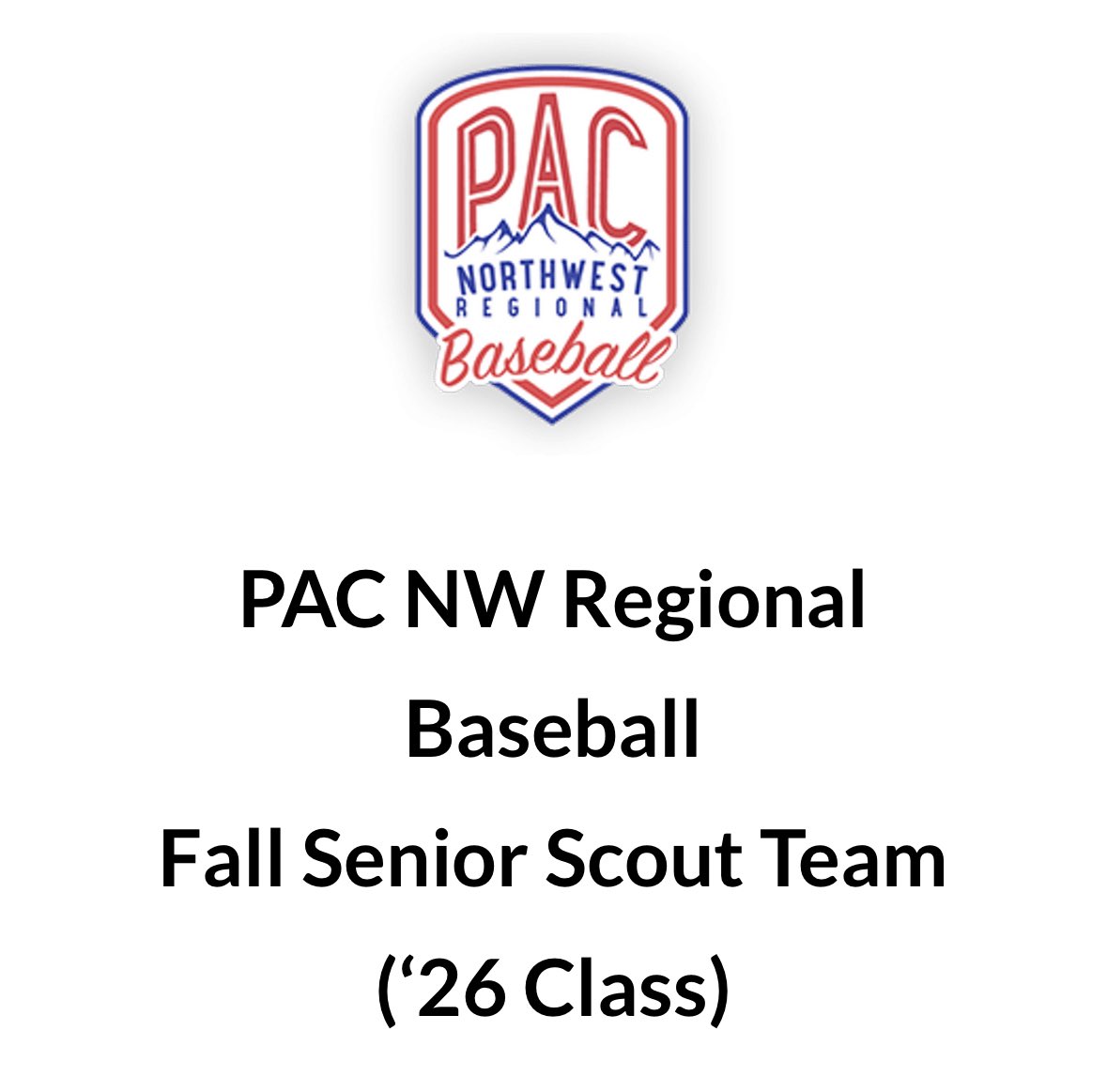 PAC
NORTHWEST
REGIONAL
Baseball

PAC NW Regional Baseball
Fall Senior Scout Team
(‘26 Class)